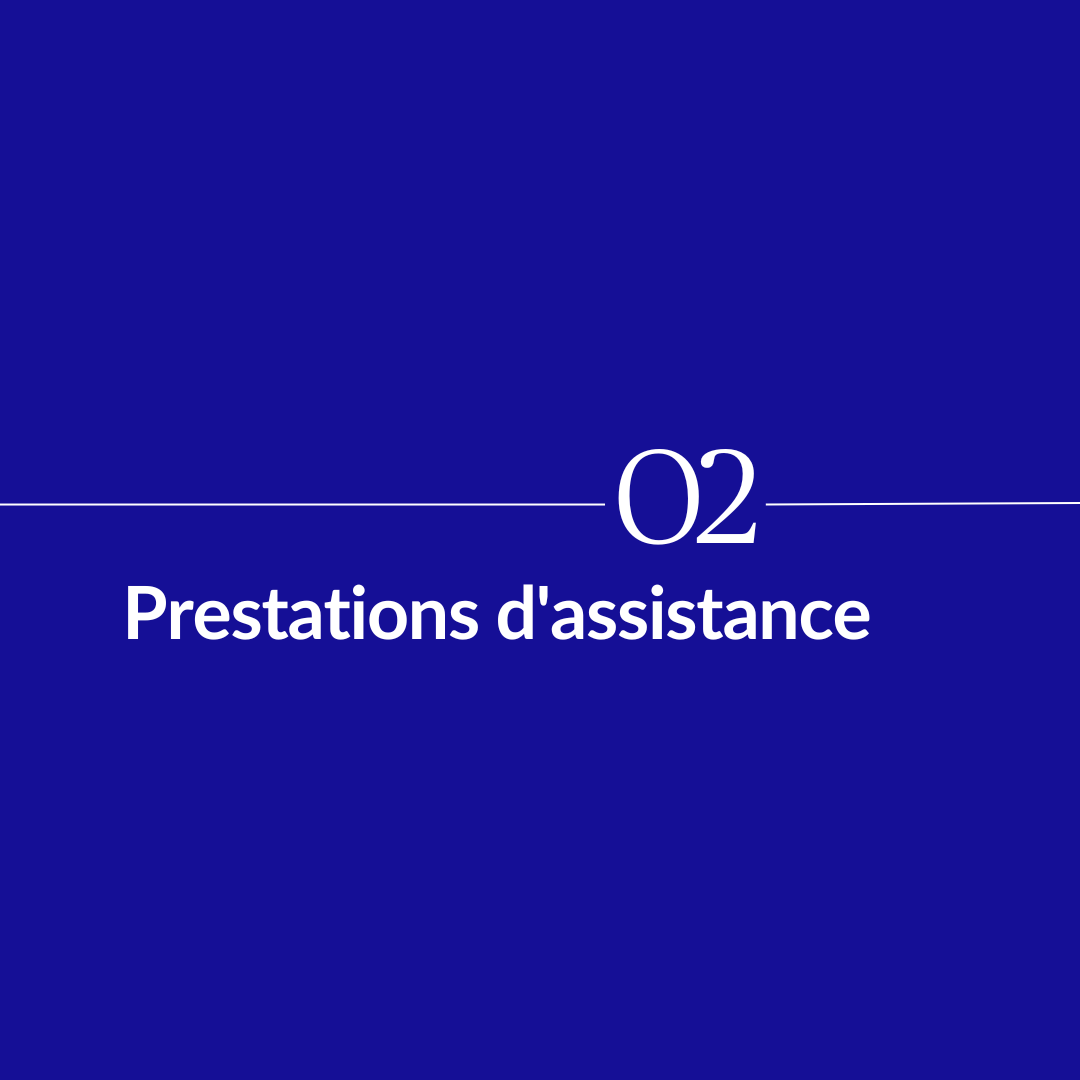 02

Prestations d'assistance